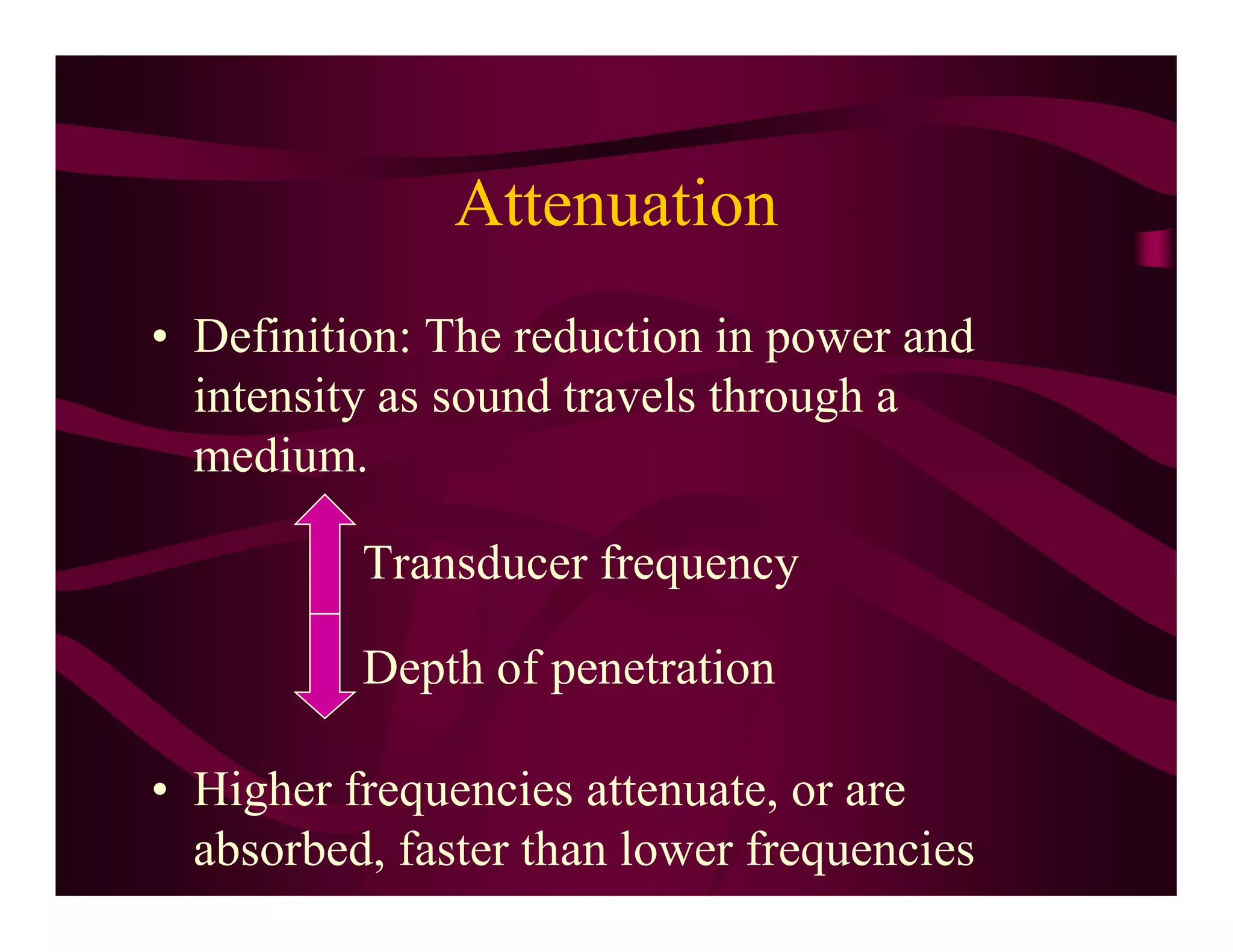 Attenuation

• Definition: The reduction in power and intensity as sound travels through a medium.

Transducer frequency

Depth of penetration

• Higher frequencies attenuate, or are absorbed, faster than lower frequencies